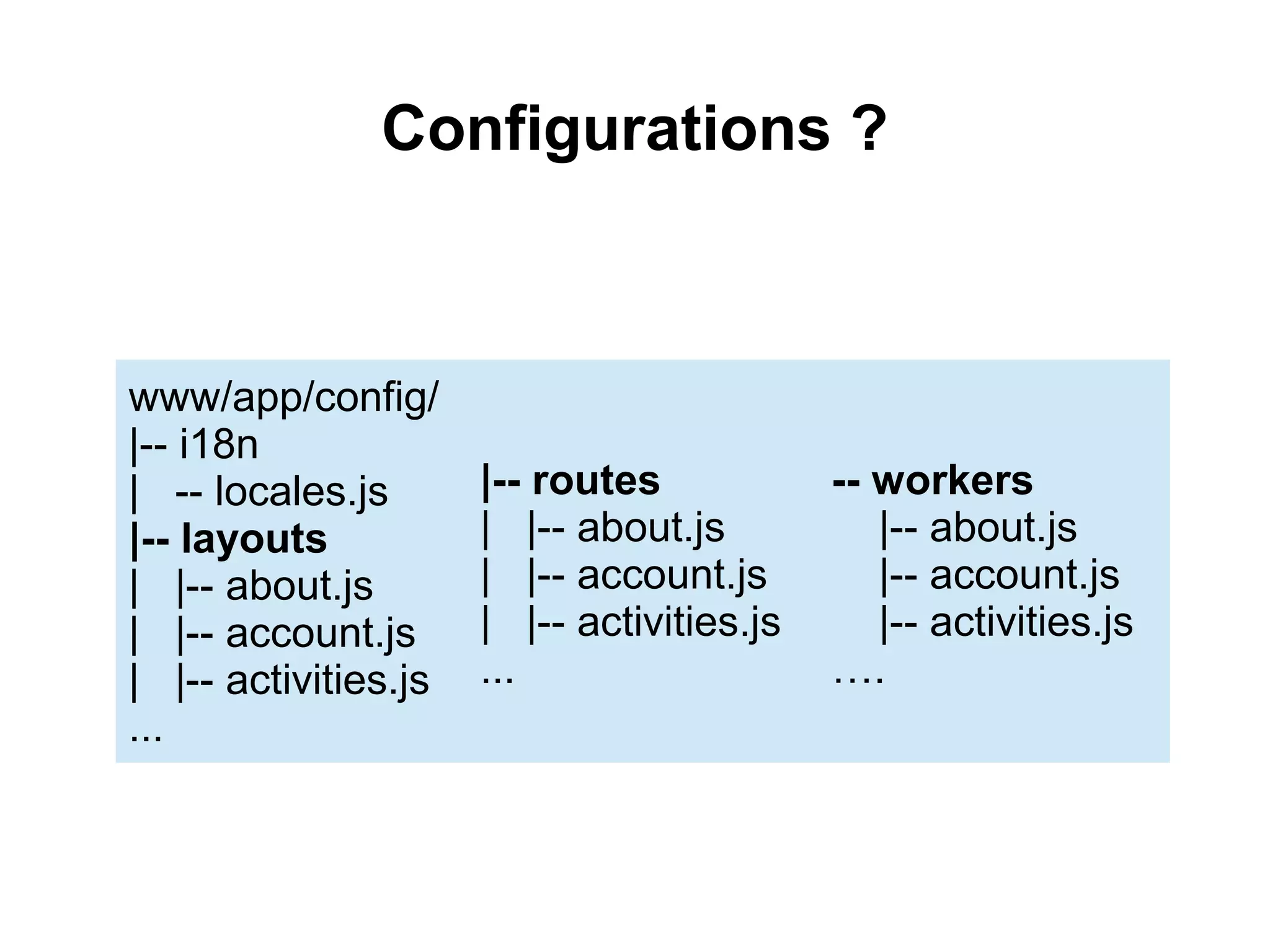 Configurations ?

www/app/config/
|-- i18n
| -- locales.js
|-- layouts
| |-- about.js
| |-- account.js
| |-- activities.js
...

|-- routes
| |-- about.js
| |-- account.js
| |-- activities.js
...

-- workers
|-- about.js
|-- account.js
|-- activities.js
….